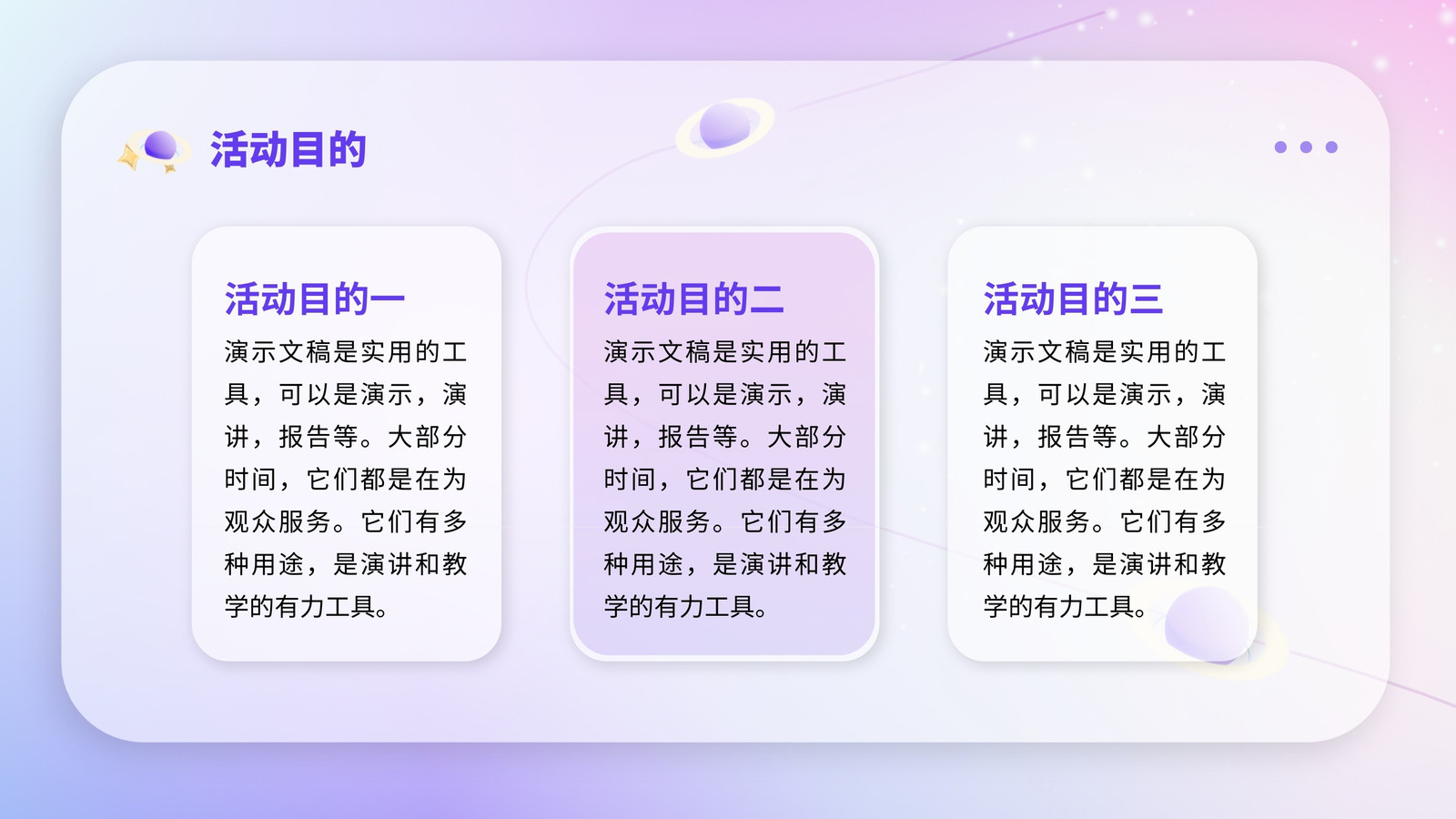 活动目的

活动目的一

演示文稿是实用的工具，可以是演示，演讲，报告等。大部分时间，它们都是在为观众服务。它们有多种用途，是演讲和教学的有力工具。

活动目的二

演示文稿是实用的工具，可以是演示，演讲，报告等。大部分时间，它们都是在为观众服务。它们有多种用途，是演讲和教学的有力工具。

活动目的三

演示文稿是实用的工具，可以是演示，演讲，报告等。大部分时间，它们都是在为观众服务。它们有多种用途，是演讲和教学的有力工具。